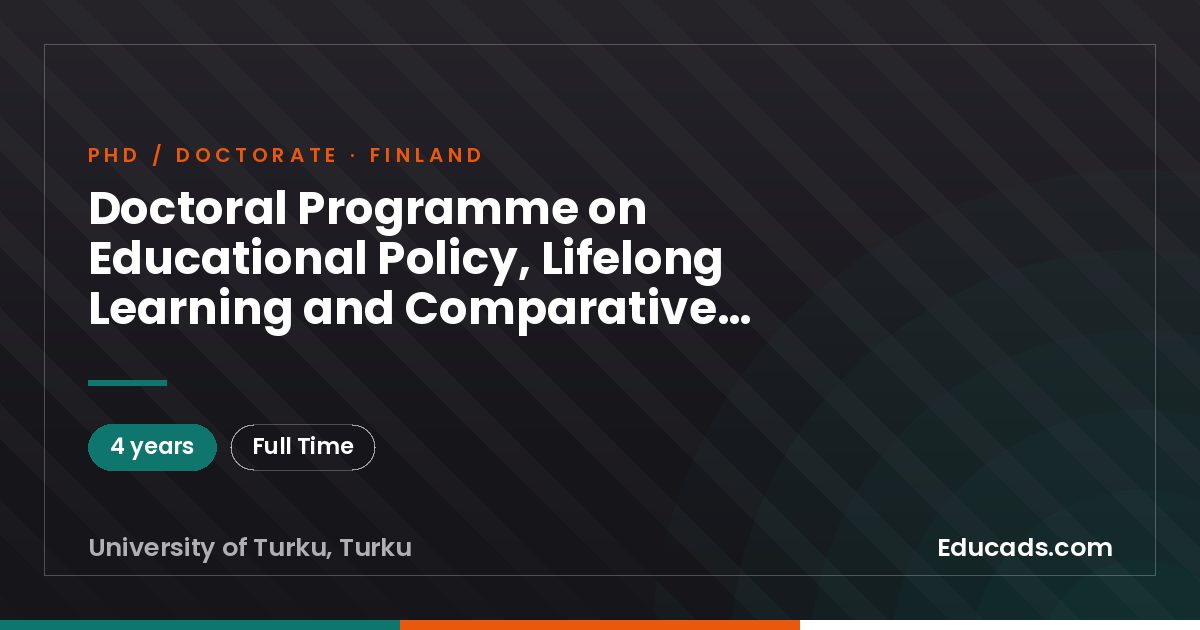 PHD / DOCTORATE · FINLAND

Doctoral Programme on Educational Policy, Lifelong Learning and Comparative...

4 years

Full Time

University of Turku, Turku

Educads.com